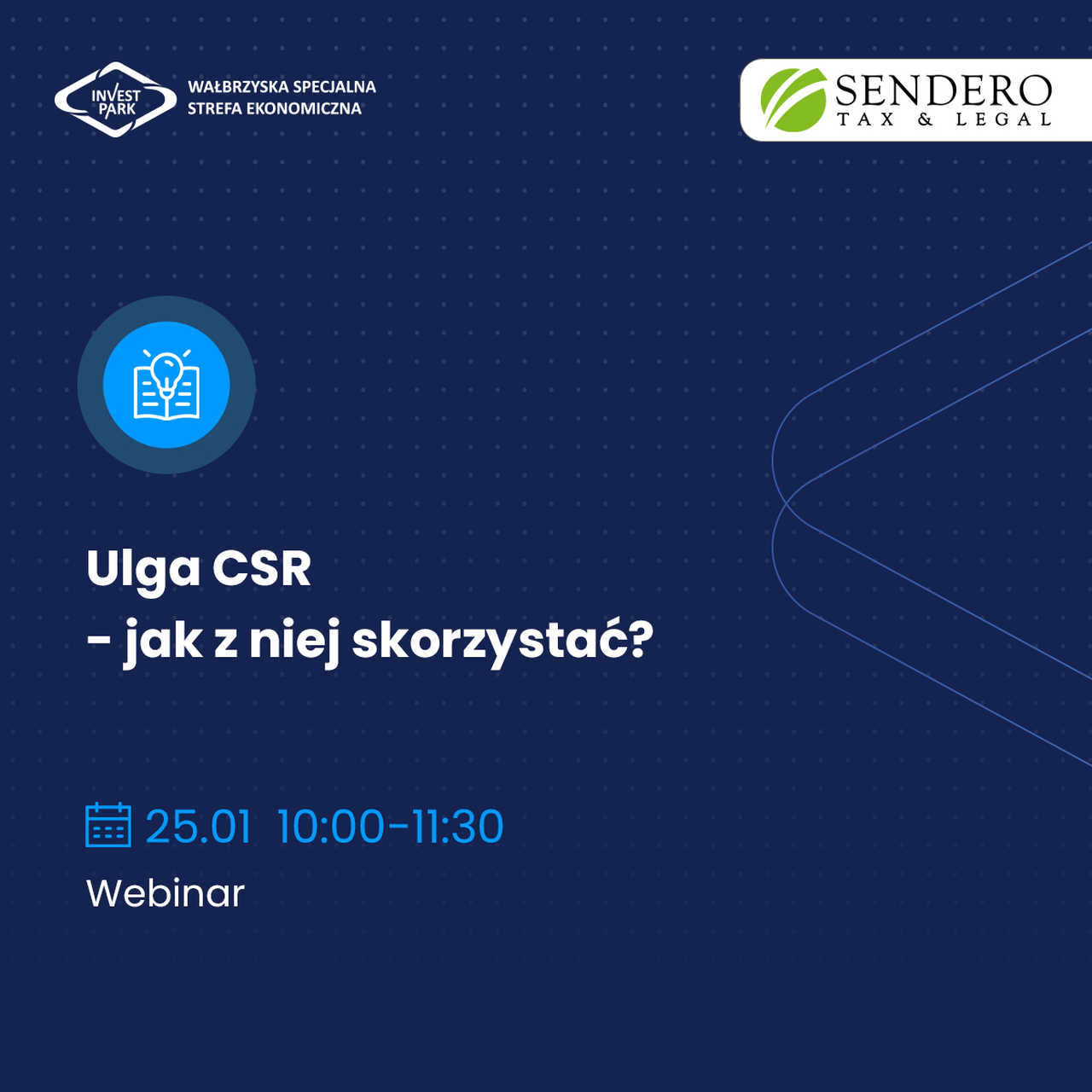 INVEST PARK
WAŁBRZYSKA SPECJALNA STREFA EKONOMICZNA

SENDERO
TAX & LEGAL

Ulga CSR
- jak z niej skorzystać?

25.01 10:00-11:30
Webinar